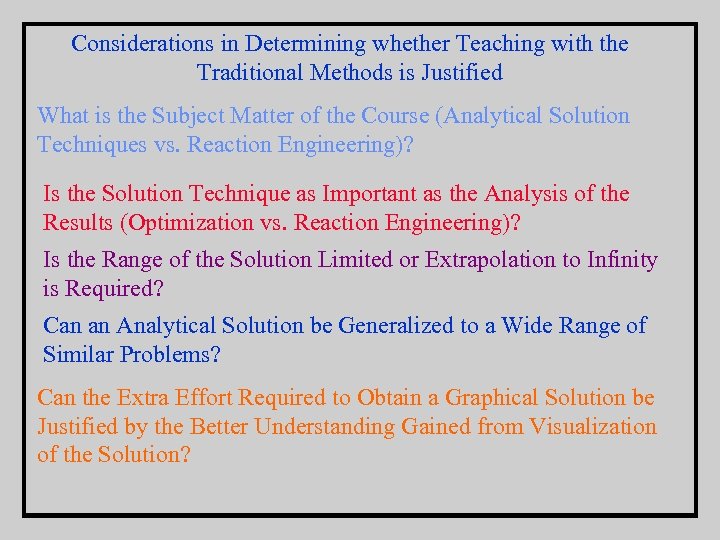 Considerations in Determining whether Teaching with the Traditional Methods is Justified

What is the Subject Matter of the Course (Analytical Solution Techniques vs. Reaction Engineering)?

Is the Solution Technique as Important as the Analysis of the Results (Optimization vs. Reaction Engineering)?

Is the Range of the Solution Limited or Extrapolation to Infinity is Required?

Can an Analytical Solution be Generalized to a Wide Range of Similar Problems?

Can the Extra Effort Required to Obtain a Graphical Solution be Justified by the Better Understanding Gained from Visualization of the Solution?